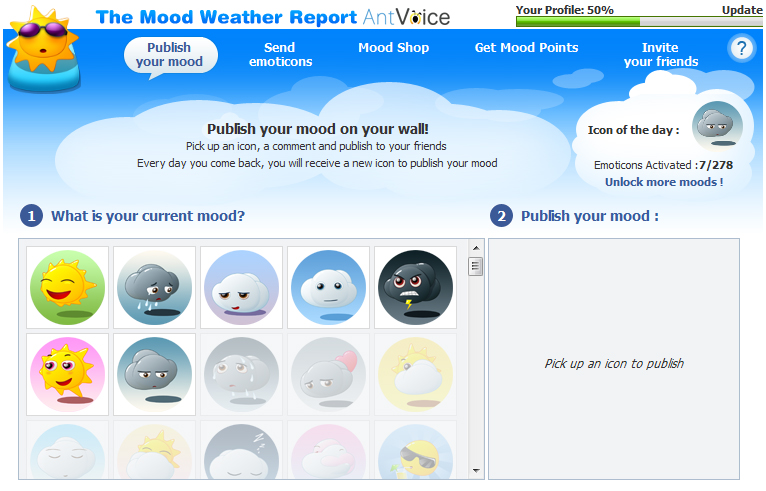 The Mood Weather Report AntVoice

Your Profile: 50%

Update

Publish your mood

Send emoticons

Mood Shop

Get Mood Points

Invite your friends

?

Publish your mood on your wall!

Pick up an icon, a comment and publish to your friends

Every day you come back, you will receive a new icon to publish your mood

Icon of the day :

Emoticons Activated :7/278

Unlock more moods !

1 What is your current mood?

2 Publish your mood :

Pick up an icon to publish